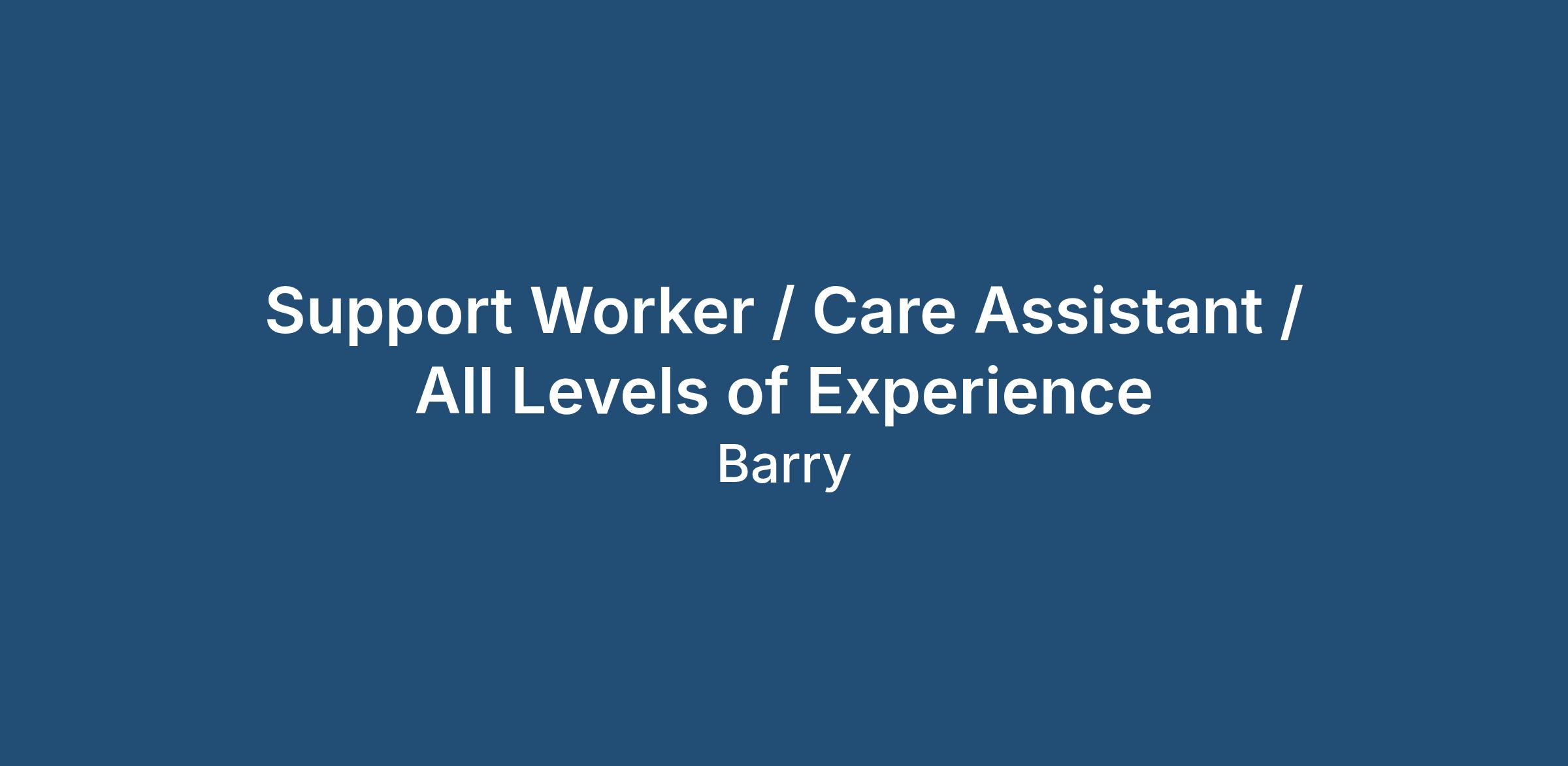 Support Worker / Care Assistant / All Levels of Experience

Barry